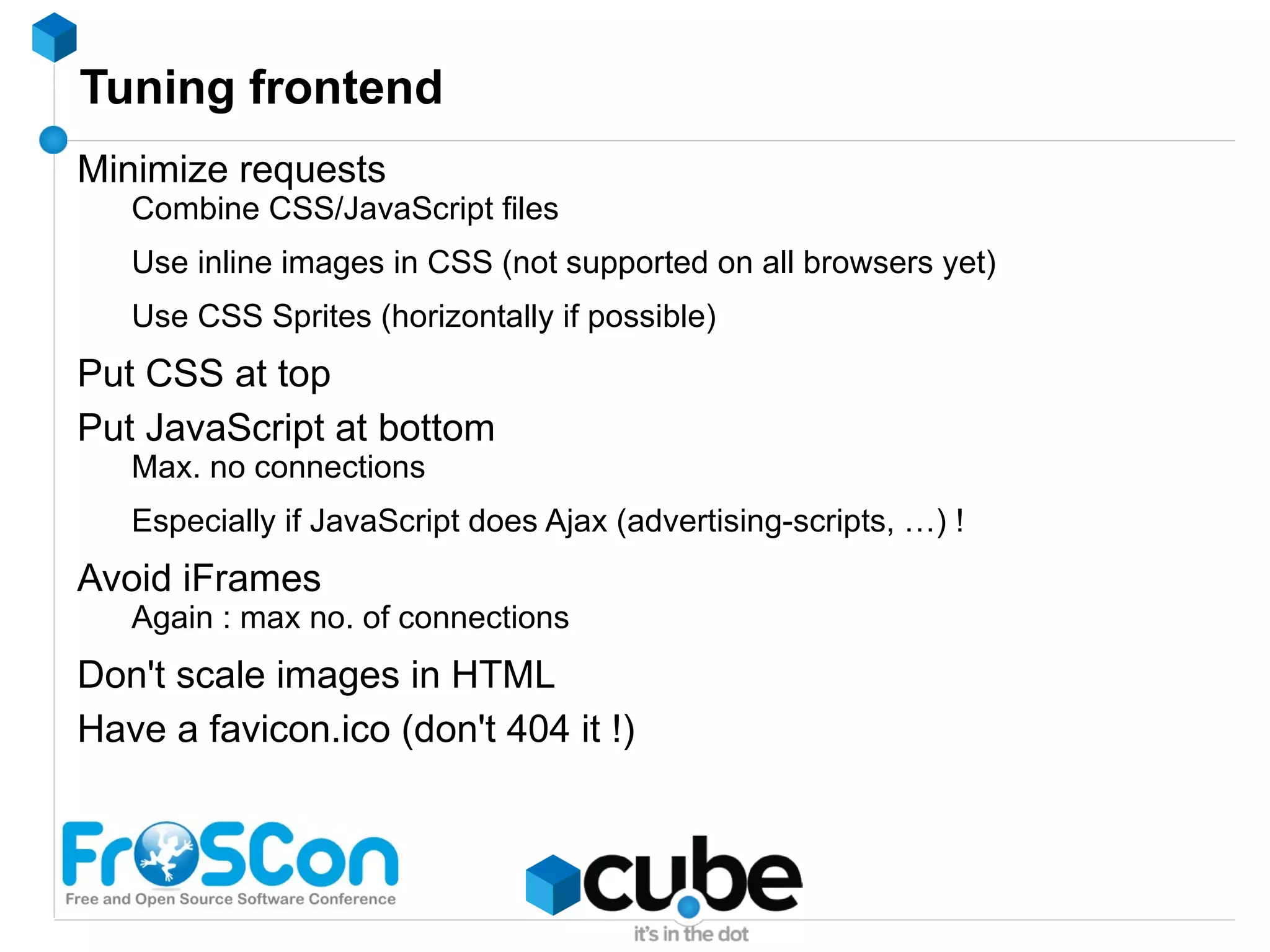 Tuning frontend

Minimize requests

Combine CSS/JavaScript files

Use inline images in CSS (not supported on all browsers yet)

Use CSS Sprites (horizontally if possible)

Put CSS at top

Put JavaScript at bottom

Max. no connections

Especially if JavaScript does Ajax (advertising-scripts, …) !

Avoid iFrames

Again : max no. of connections

Don't scale images in HTML

Have a favicon.ico (don't 404 it !)

FrOSCon
Free and Open Source Software Conference

cube
it's in the dot